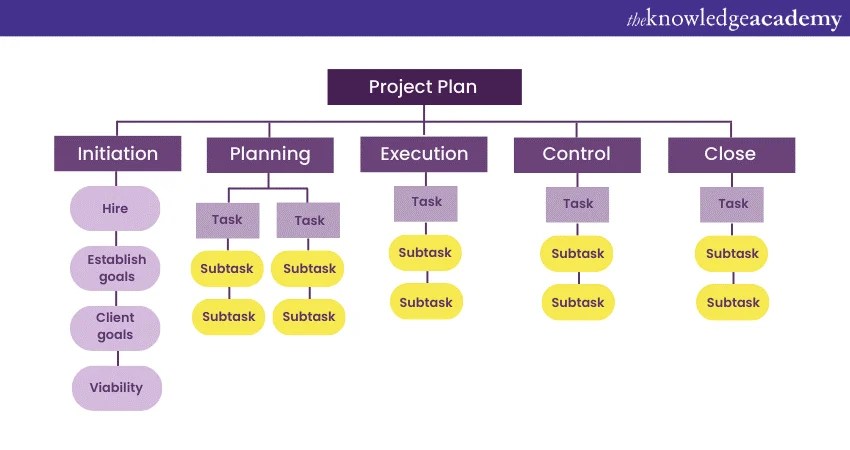 theknowledgeacademy

Project Plan

Initiation

Hire

Establish goals

Client goals

Viability

Planning

Task

Subtask

Subtask

Task

Subtask

Subtask

Execution

Task

Subtask

Subtask

Control

Task

Subtask

Subtask

Close

Task

Subtask

Subtask